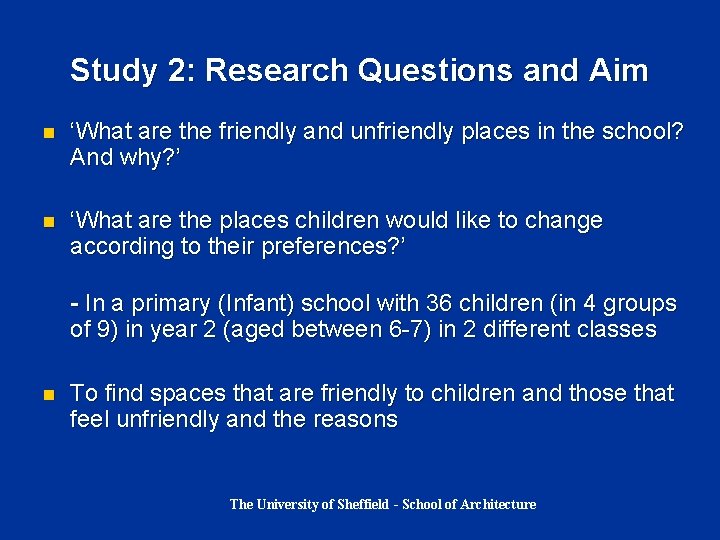 Study 2: Research Questions and Aim

- ‘What are the friendly and unfriendly places in the school? And why?’

- ‘What are the places children would like to change according to their preferences?’

- In a primary (Infant) school with 36 children (in 4 groups of 9) in year 2 (aged between 6-7) in 2 different classes

- To find spaces that are friendly to children and those that feel unfriendly and the reasons

The University of Sheffield - School of Architecture